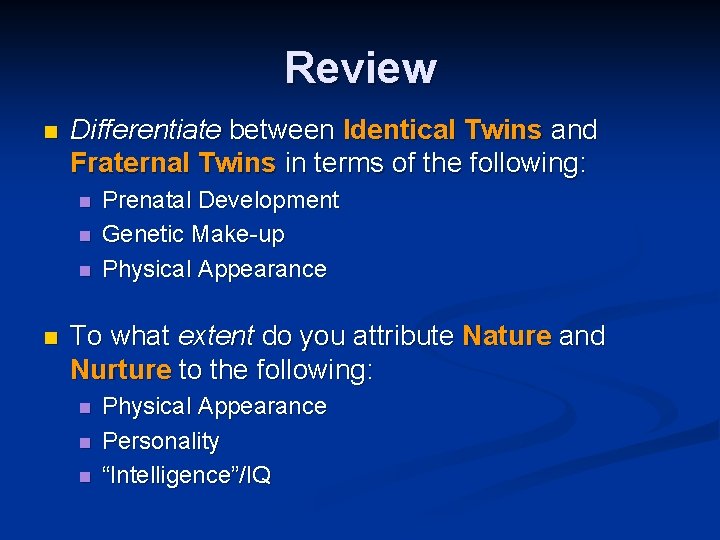 Review

Differentiate between Identical Twins and Fraternal Twins in terms of the following:

Prenatal Development
Genetic Make-up
Physical Appearance

To what extent do you attribute Nature and Nurture to the following:

Physical Appearance
Personality
“Intelligence”/IQ